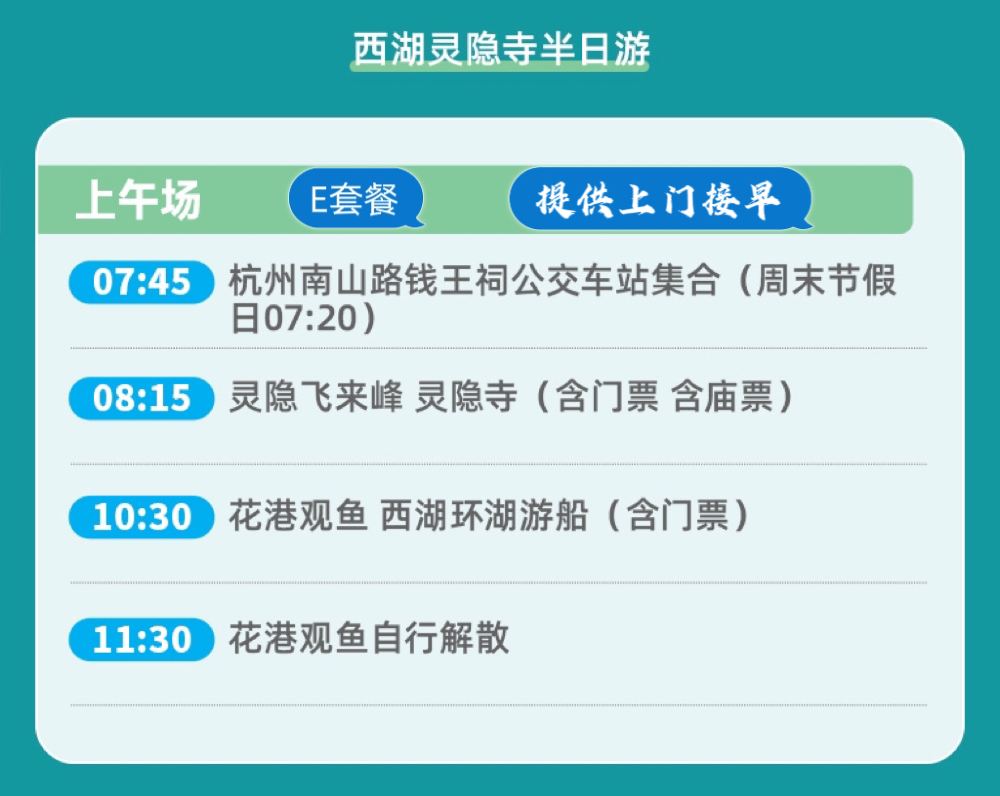 西湖灵隐寺半日游

上午场 E套餐 提供上门接早

07:45 杭州南山路钱王祠公交车站集合（周末节假日07:20）

08:15 灵隐飞来峰 灵隐寺（含门票 含庙票）

10:30 花港观鱼 西湖环湖游船（含门票）

11:30 花港观鱼自行解散